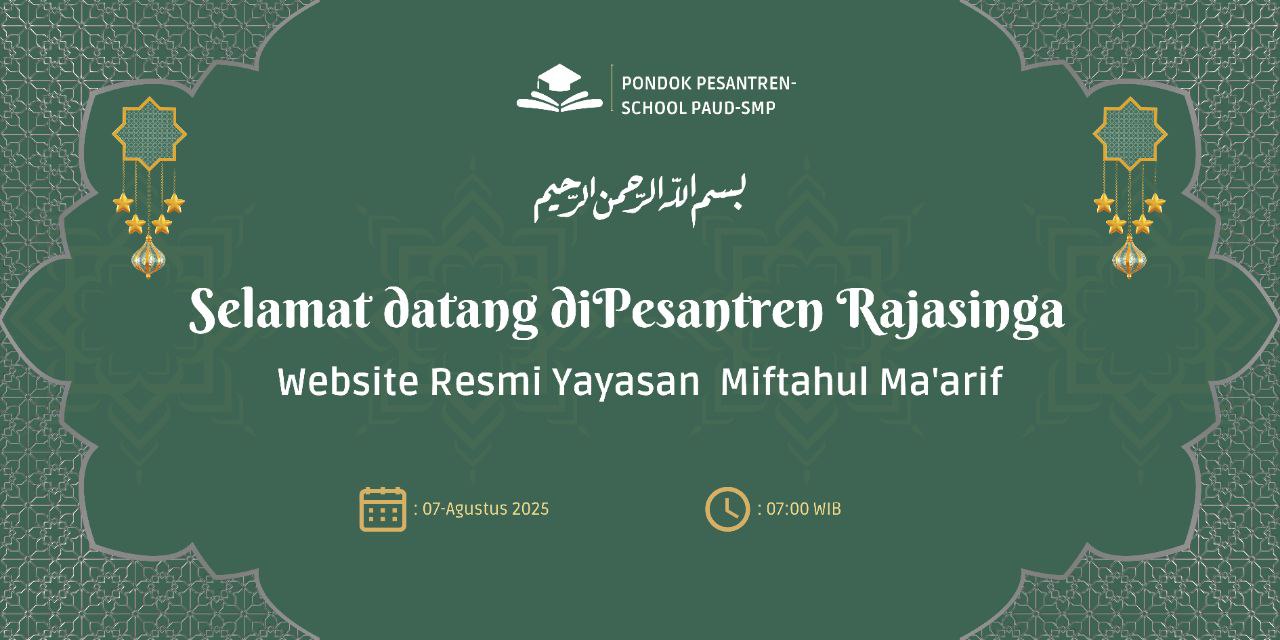 PONDOK PESANTREN-
SCHOOL PAUD-SMP

بسم الله الرحمن الرحيم

Selamat datang diPesantren Rajasinga

Website Resmi Yayasan  Miftahul Ma'arif

: 07-Agustus 2025

: 07:00 WIB